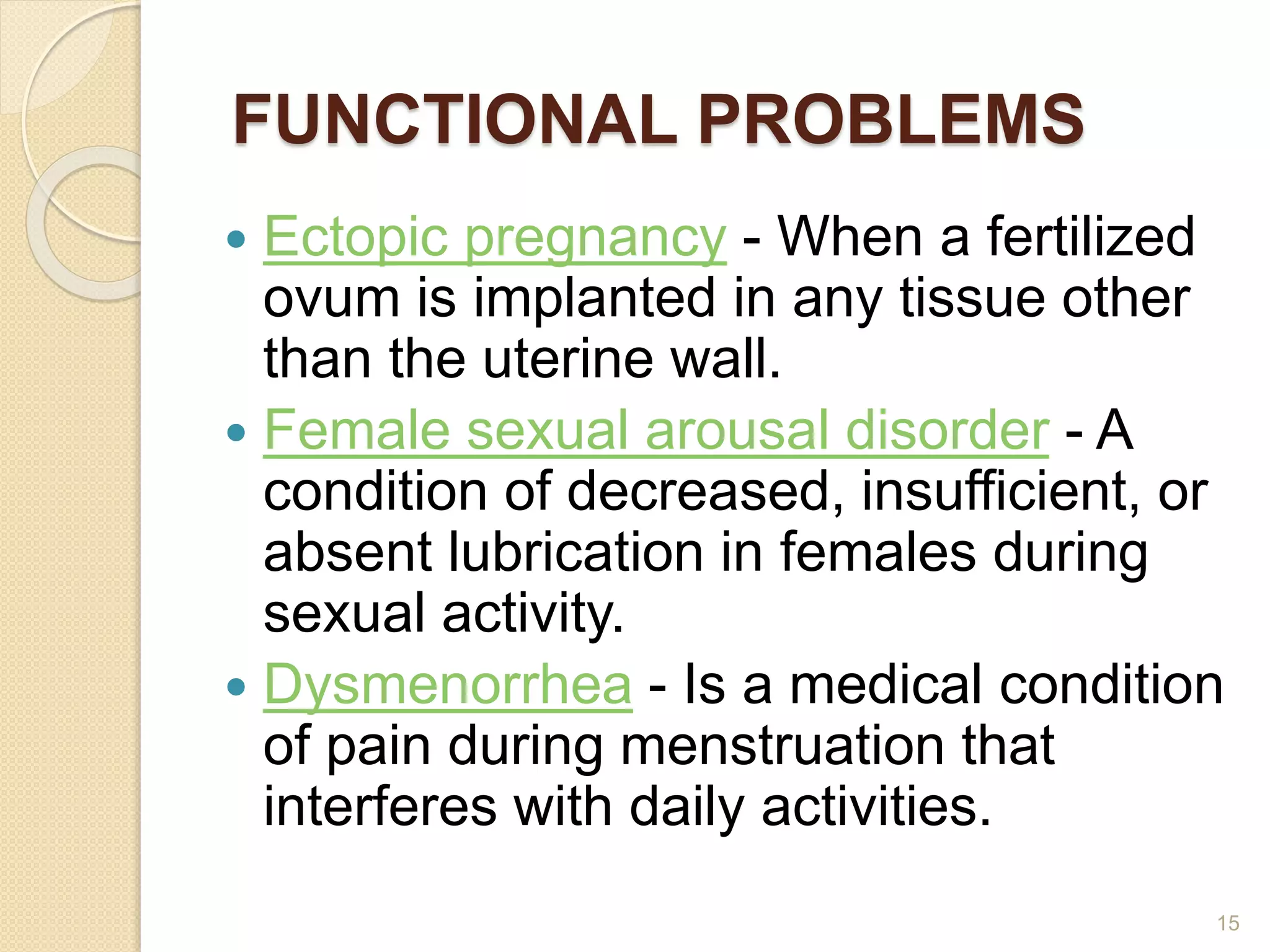 FUNCTIONAL PROBLEMS

• Ectopic pregnancy - When a fertilized ovum is implanted in any tissue other than the uterine wall.
• Female sexual arousal disorder - A condition of decreased, insufficient, or absent lubrication in females during sexual activity.
• Dysmenorrhea - Is a medical condition of pain during menstruation that interferes with daily activities.

15